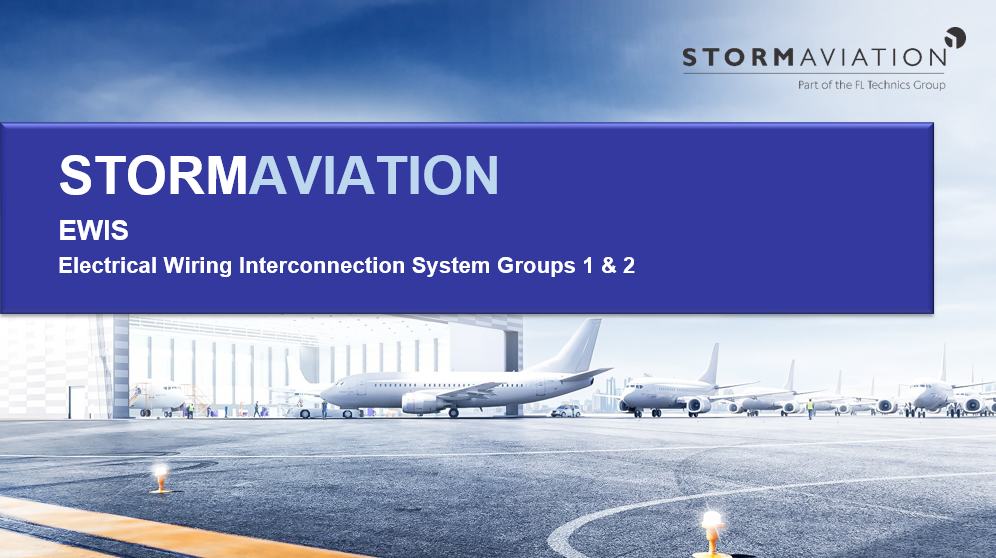 STORMAVIATION
Part of the FL Technics Group

STORMAVIATION

EWIS

Electrical Wiring Interconnection System Groups 1 & 2